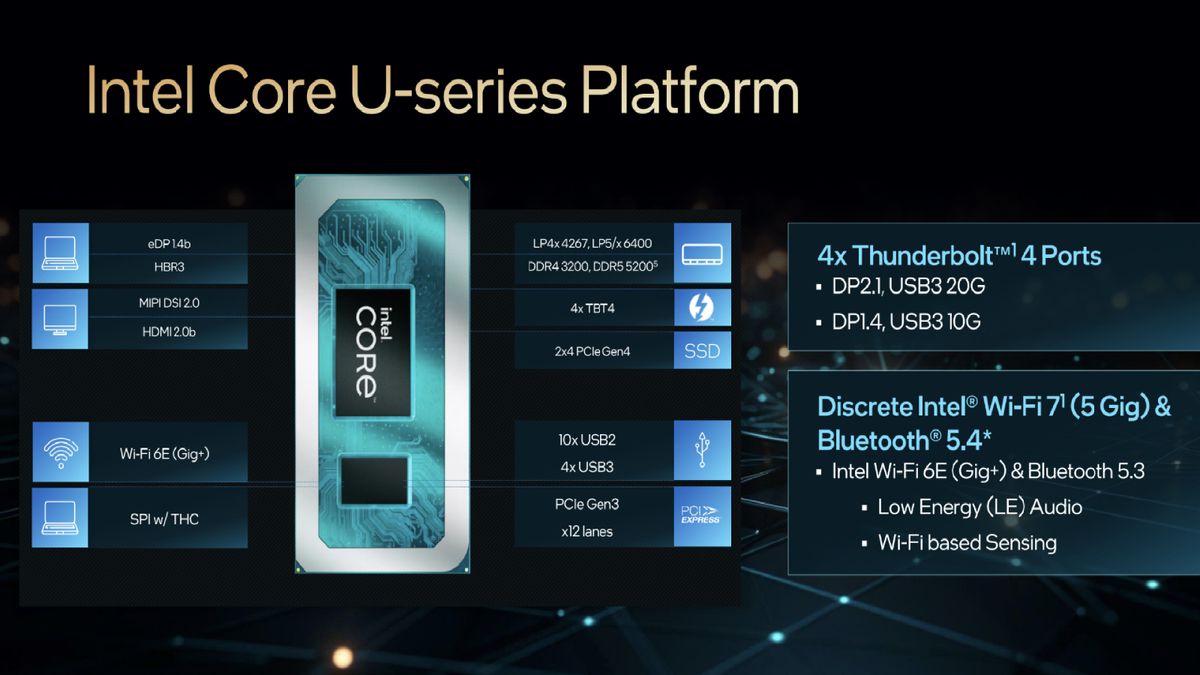 Intel Core U-series Platform

eDP 1.4b
HBR3

MIPI DSI 2.0
HDMI 2.0b

Wi-Fi 6E (Gig+)

SPI w/ THC

intel
CORE

LP4x 4267, LP5/x 6400
DDR4 3200, DDR5 5200$^5$

4x TBT4

2x4 PCIe Gen4

SSD

10x USB2
4x USB3

PCIe Gen3
x12 lanes

PCI EXPRESS

4x Thunderbolt™$^1$ 4 Ports
▪ DP2.1, USB3 20G
▪ DP1.4, USB3 10G

Discrete Intel® Wi-Fi 7$^1$ (5 Gig) & Bluetooth® 5.4*
▪ Intel Wi-Fi 6E (Gig+) & Bluetooth 5.3
▪ Low Energy (LE) Audio
▪ Wi-Fi based Sensing